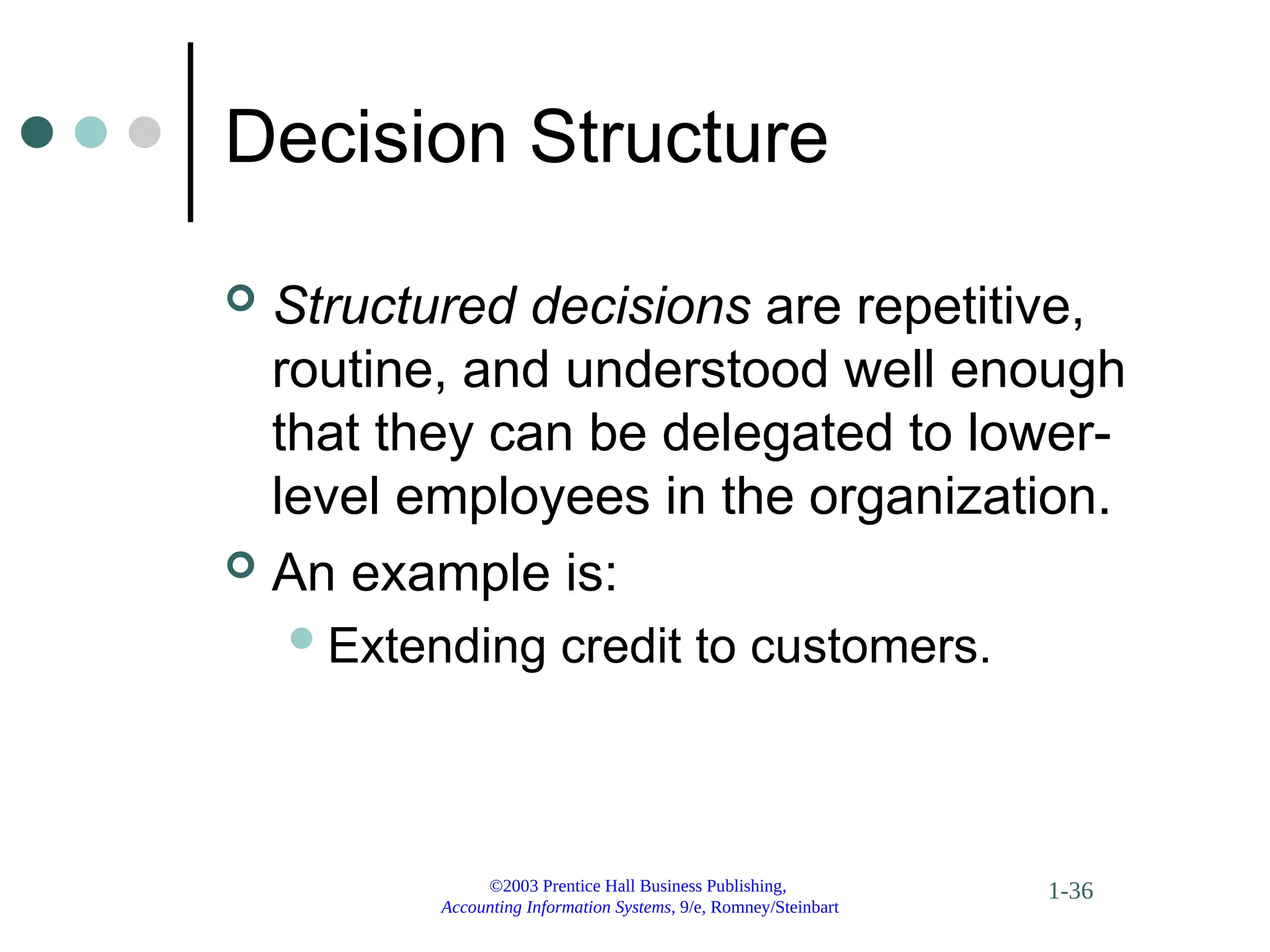 Decision Structure

Structured decisions are repetitive, routine, and understood well enough that they can be delegated to lower-level employees in the organization.

An example is:

Extending credit to customers.

©2003 Prentice Hall Business Publishing, Accounting Information Systems, 9/e, Romney/Steinbart

1-36